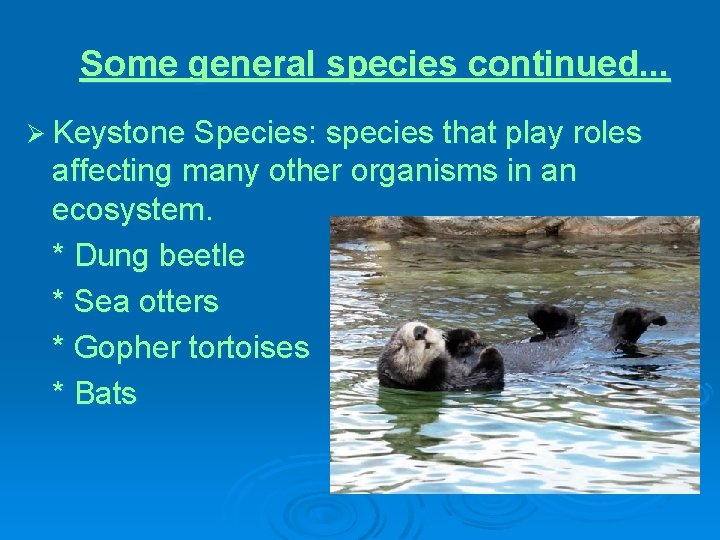 Some general species continued...

➢ Keystone Species: species that play roles affecting many other organisms in an ecosystem.

* Dung beetle

* Sea otters

* Gopher tortoises

* Bats